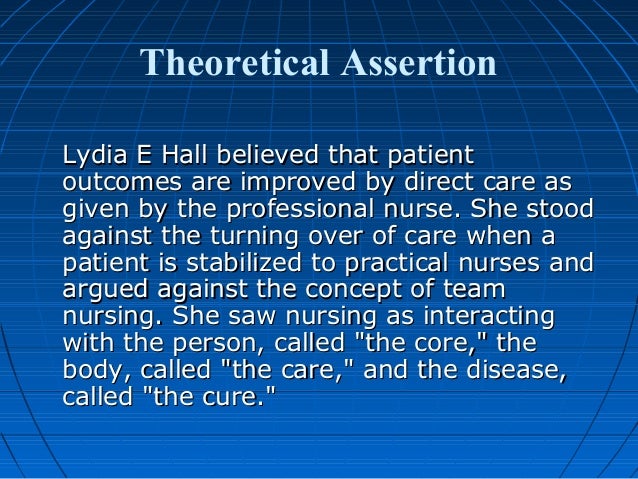 Theoretical Assertion

Lydia E Hall believed that patient outcomes are improved by direct care as given by the professional nurse. She stood against the turning over of care when a patient is stabilized to practical nurses and argued against the concept of team nursing. She saw nursing as interacting with the person, called "the core," the body, called "the care," and the disease, called "the cure."